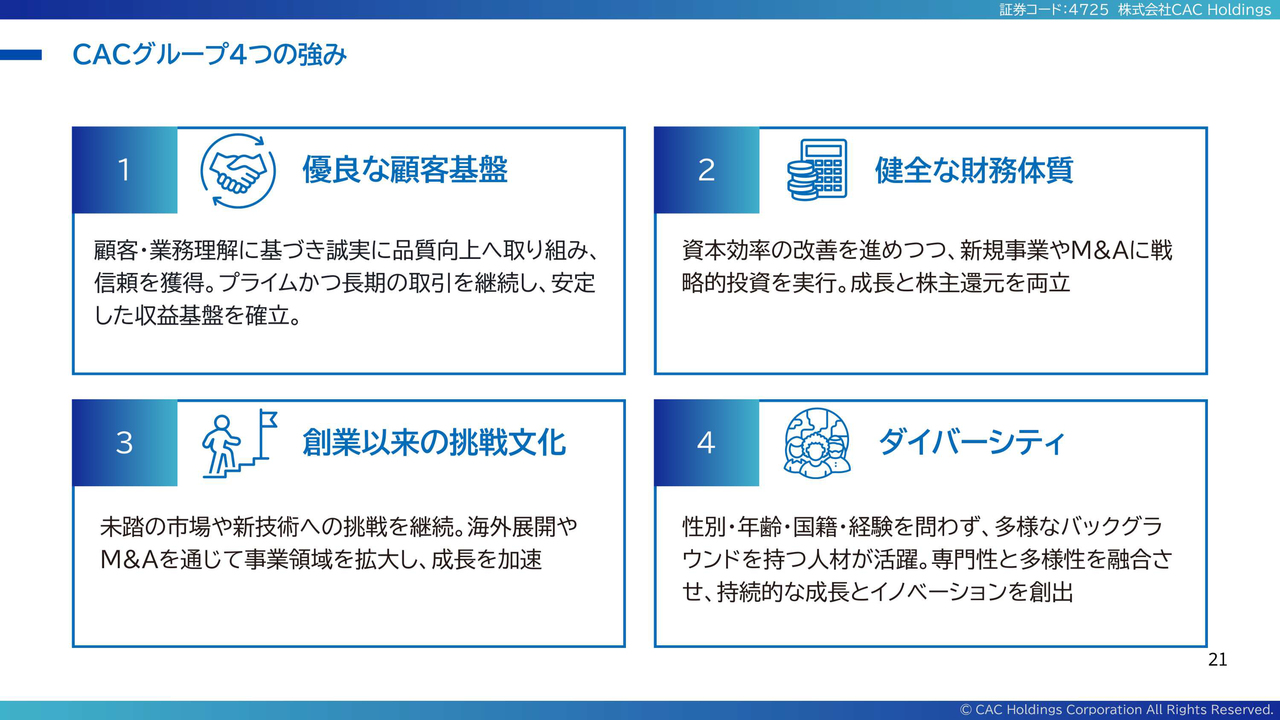 証券コード:4725 株式会社CAC Holdings

CACグループ4つの強み

1 優良な顧客基盤

顧客・業務理解に基づき誠実に品質向上へ取り組み、信頼を獲得。プライムかつ長期の取引を継続し、安定した収益基盤を確立。

2 健全な財務体質

資本効率の改善を進めつつ、新規事業やM&Aに戦略的投資を実行。成長と株主還元を両立

3 創業以来の挑戦文化

未踏の市場や新技術への挑戦を継続。海外展開やM&Aを通じて事業領域を拡大し、成長を加速

4 ダイバーシティ

性別・年齢・国籍・経験を問わず、多様なバックグラウンドを持つ人材が活躍。専門性と多様性を融合させ、持続的な成長とイノベーションを創出

21

© CAC Holdings Corporation All Rights Reserved.